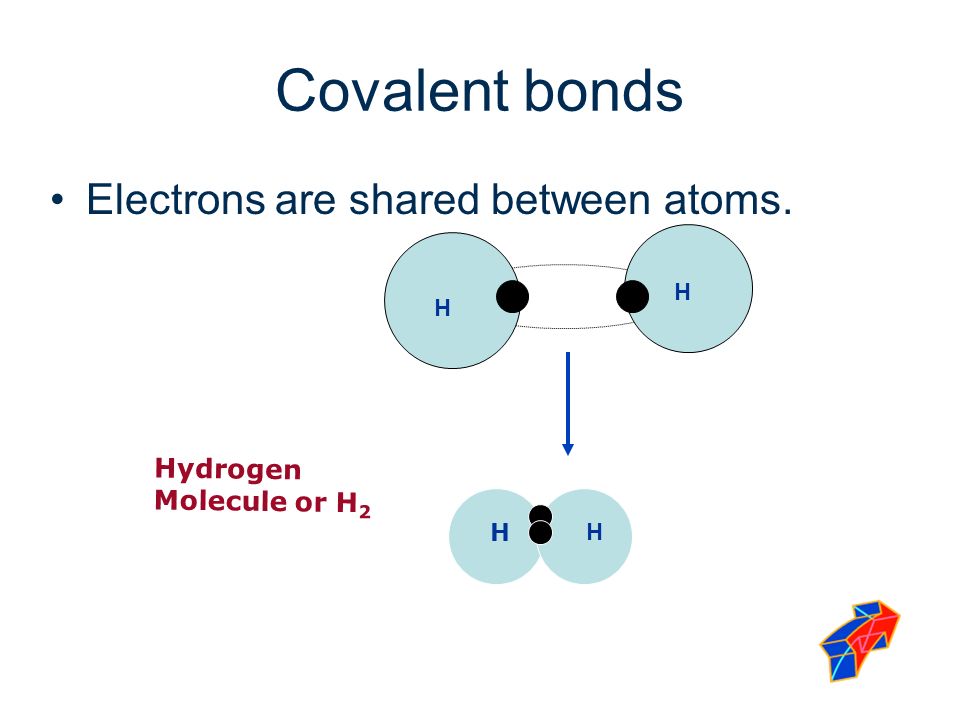 Covalent bonds

• Electrons are shared between atoms.

H

H

Hydrogen Molecule or $H_2$

H

H